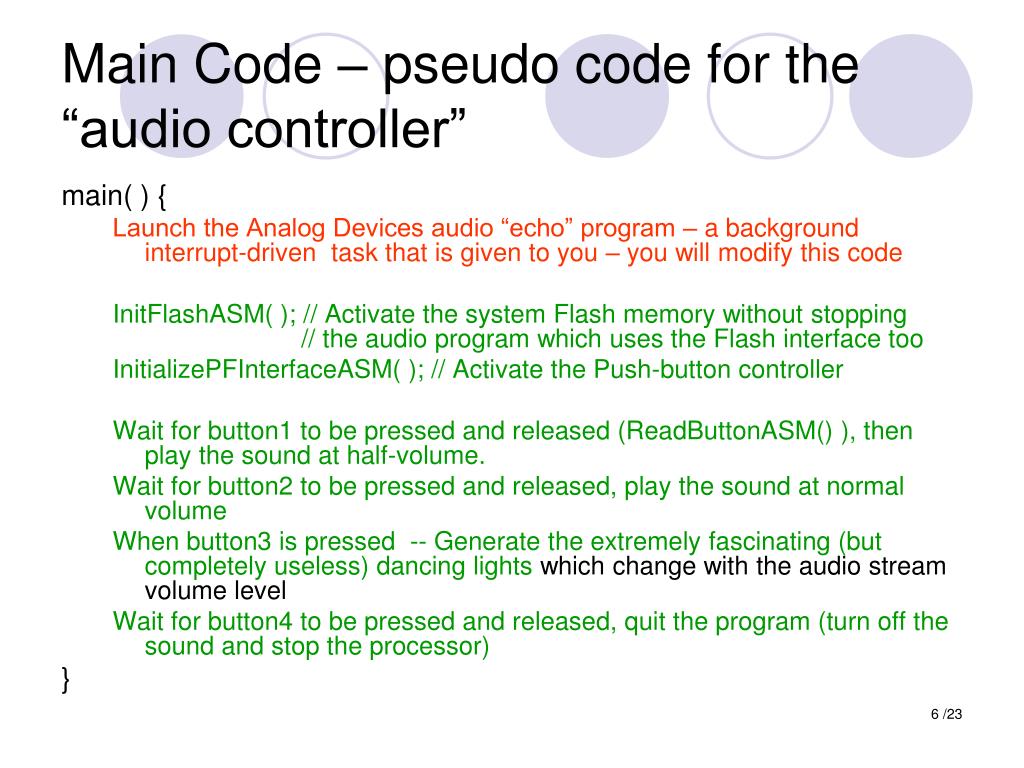 Main Code – pseudo code for the “audio controller”

main( ) {

Launch the Analog Devices audio “echo” program – a background interrupt-driven task that is given to you – you will modify this code

InitFlashASM( ); // Activate the system Flash memory without stopping
// the audio program which uses the Flash interface too

InitializePFInterfaceASM( ); // Activate the Push-button controller

Wait for button1 to be pressed and released (ReadButtonASM() ), then play the sound at half-volume.

Wait for button2 to be pressed and released, play the sound at normal volume

When button3 is pressed -- Generate the extremely fascinating (but completely useless) dancing lights which change with the audio stream volume level

Wait for button4 to be pressed and released, quit the program (turn off the sound and stop the processor)

}

6 /23